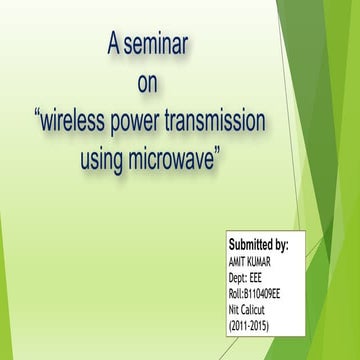 A seminar
on
“wireless power transmission using microwave”

Submitted by:
AMIT KUMAR
Dept: EEE
Roll:B110409EE
Nit Calicut
(2011-2015)